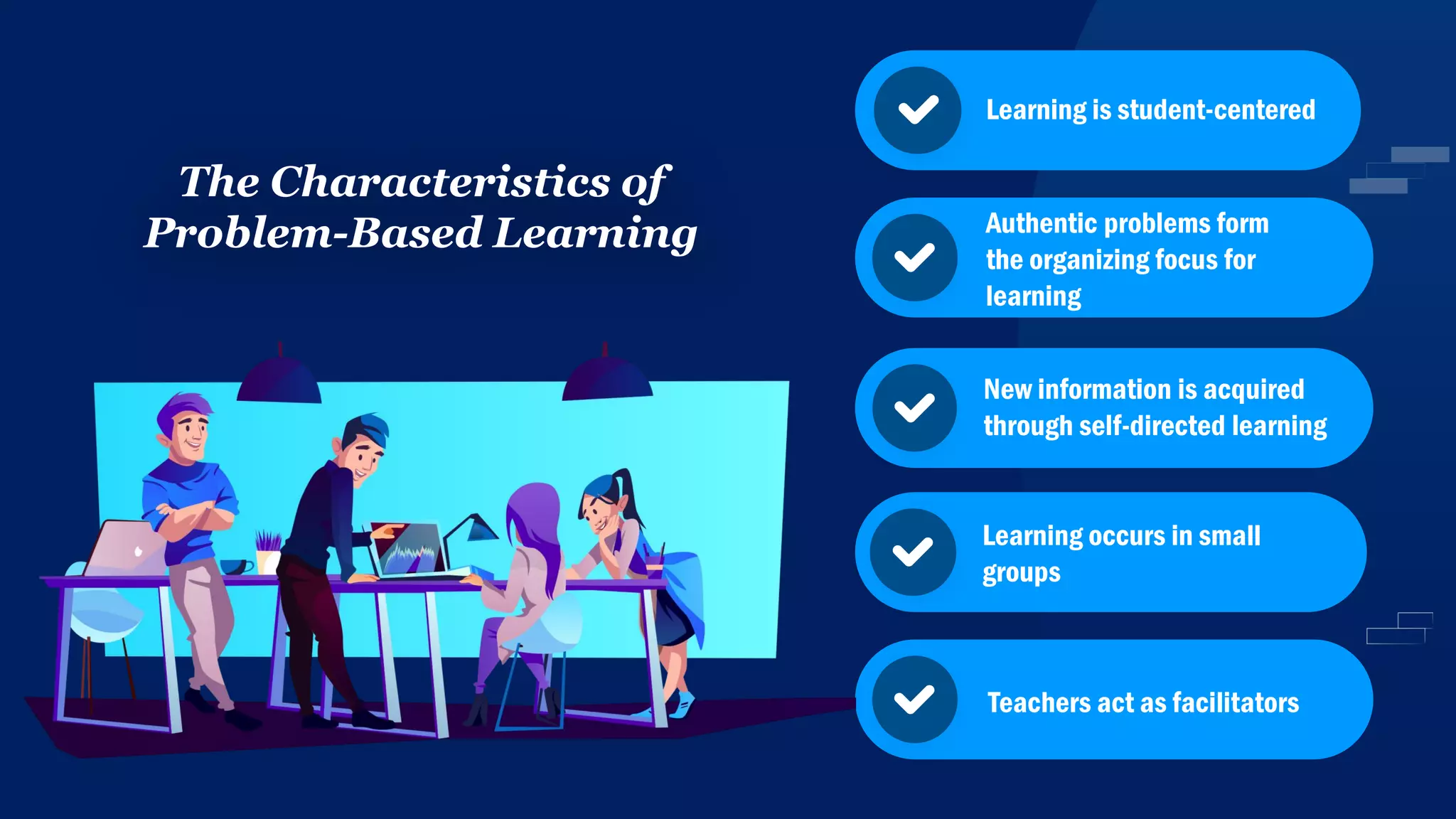 The Characteristics of Problem-Based Learning

Learning is student-centered

Authentic problems form the organizing focus for learning

New information is acquired through self-directed learning

Learning occurs in small groups

Teachers act as facilitators